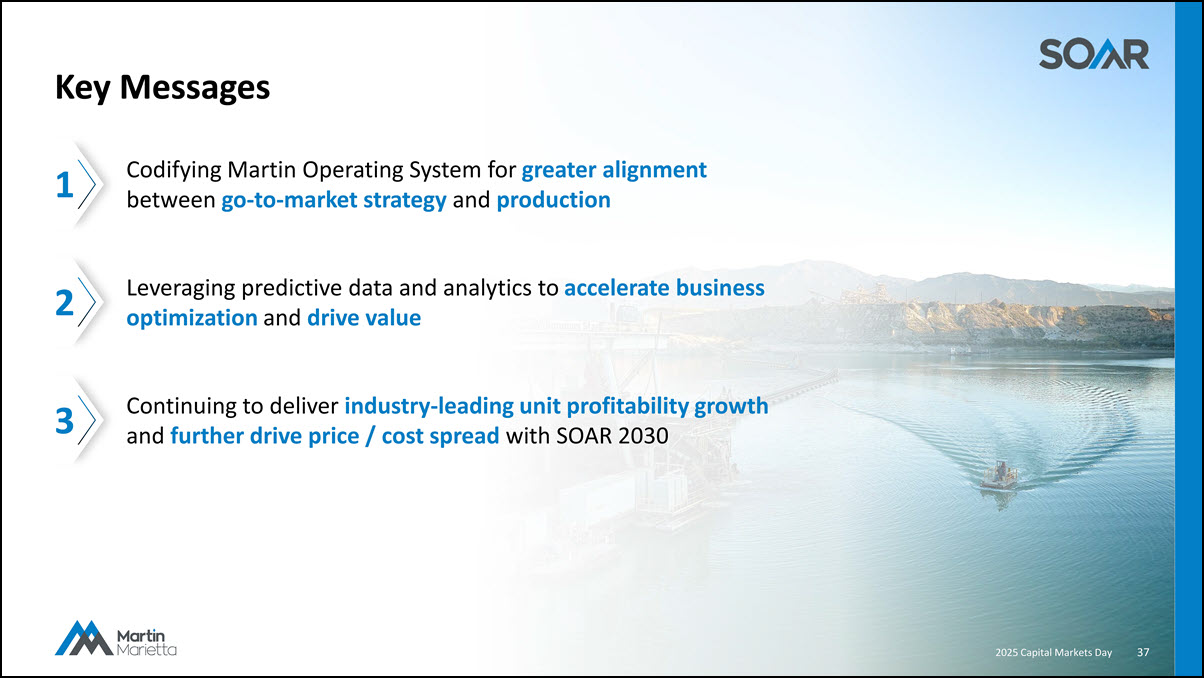 SOAR

Key Messages

1 Codifying Martin Operating System for greater alignment between go-to-market strategy and production

2 Leveraging predictive data and analytics to accelerate business optimization and drive value

3 Continuing to deliver industry-leading unit profitability growth and further drive price / cost spread with SOAR 2030

Martin Marietta

2025 Capital Markets Day 37